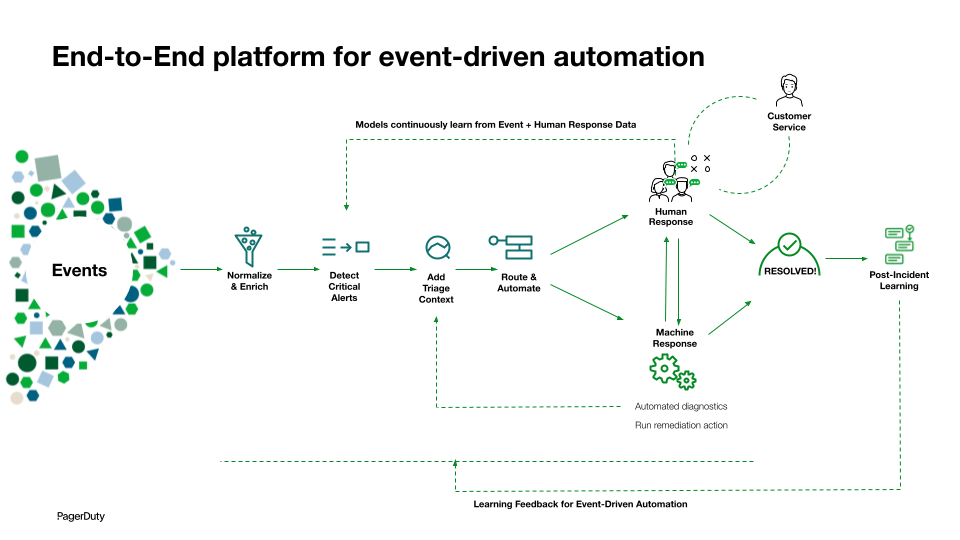 End-to-End platform for event-driven automation

Models continuously learn from Event + Human Response Data

Customer Service

Events

Normalize & Enrich

Detect Critical Alerts

Add Triage Context

Route & Automate

Human Response

Machine Response

RESOLVED!

Post-Incident Learning

Automated diagnostics

Run remediation action

Learning Feedback for Event-Driven Automation

PagerDuty